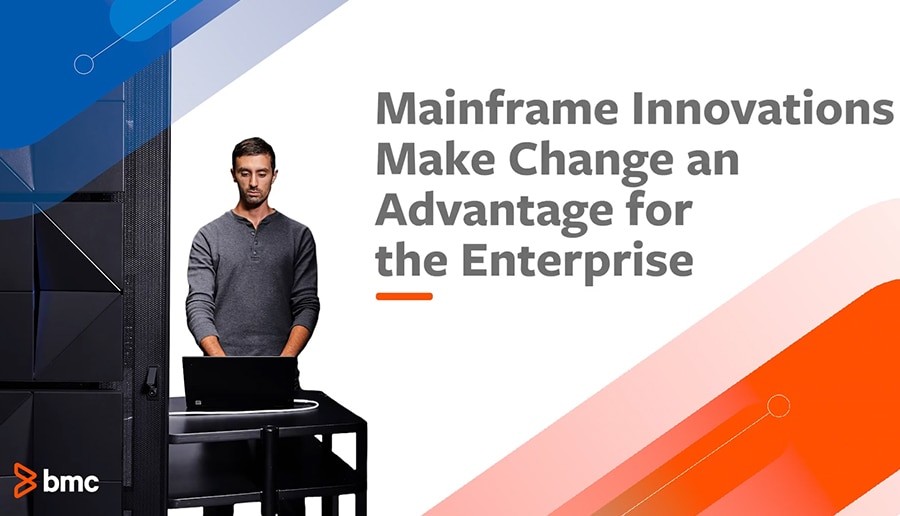 Mainframe Innovations Make Change an Advantage for the Enterprise

bmc